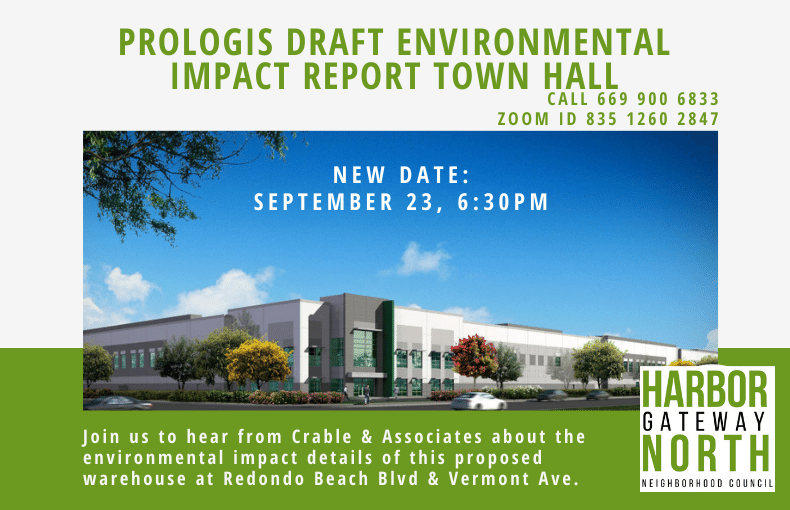 PROLOGIS DRAFT ENVIRONMENTAL IMPACT REPORT TOWN HALL

CALL 669 900 6833
ZOOM ID 835 1260 2847

NEW DATE:
SEPTEMBER 23, 6:30PM

Join us to hear from Crable & Associates about the environmental impact details of this proposed warehouse at Redondo Beach Blvd & Vermont Ave.

HARBOR
GATEWAY
NORTH
NEIGHBORHOOD COUNCIL